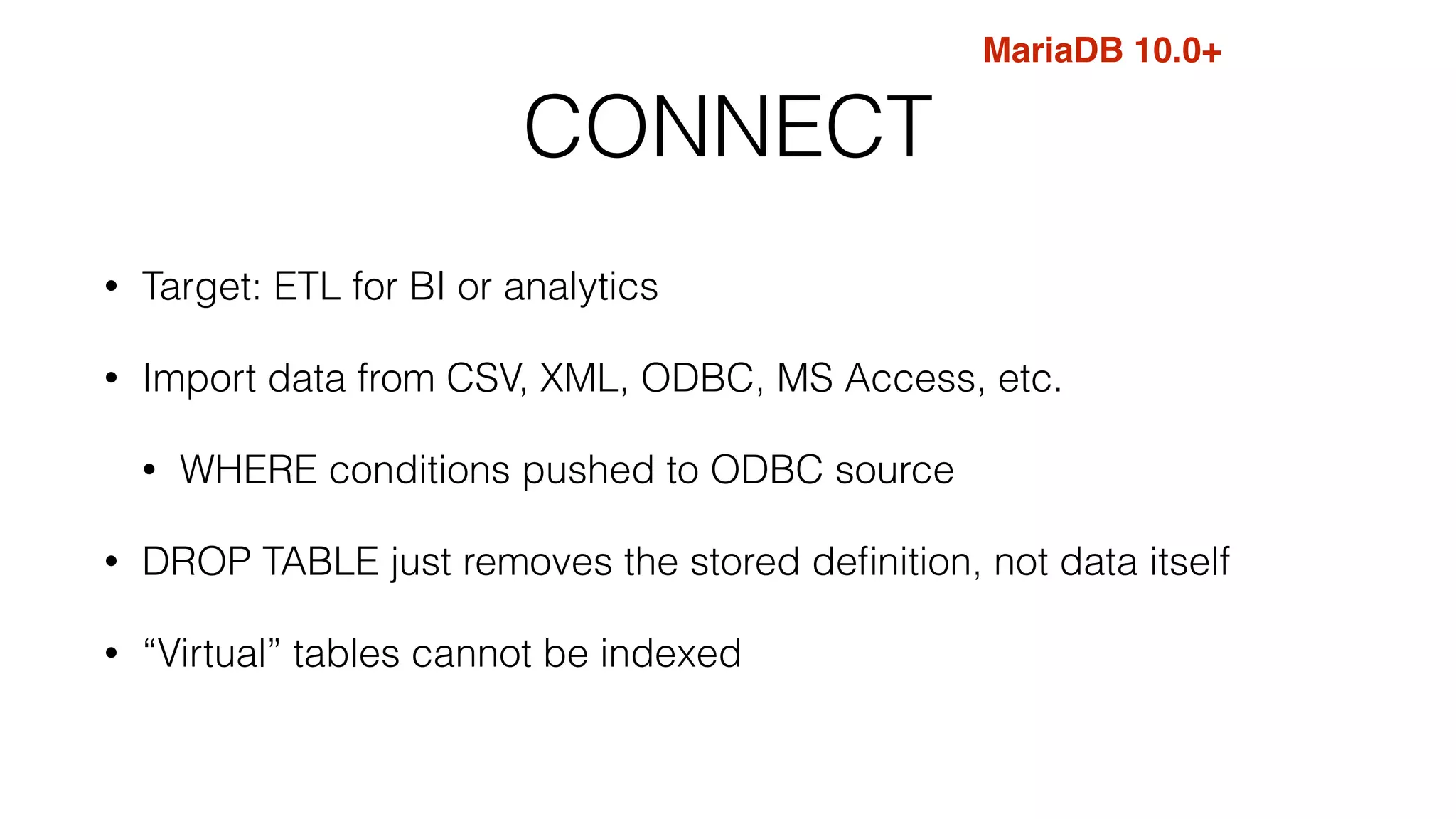 MariaDB 10.0+

CONNECT

• Target: ETL for BI or analytics

• Import data from CSV, XML, ODBC, MS Access, etc.

• WHERE conditions pushed to ODBC source

• DROP TABLE just removes the stored definition, not data itself

• “Virtual” tables cannot be indexed